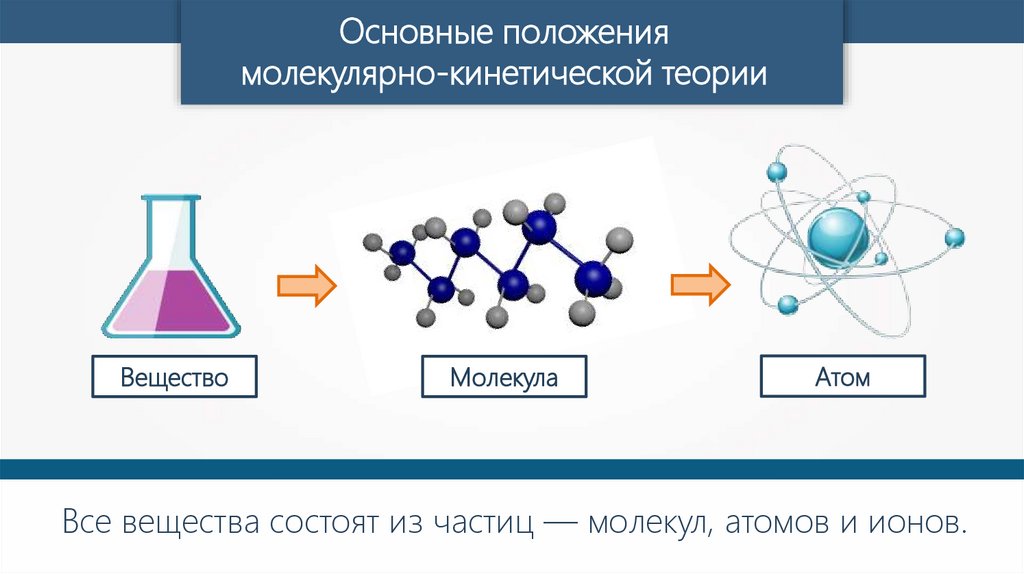 Основные положения молекулярно-кинетической теории

Вещество

Молекула

Атом

Все вещества состоят из частиц — молекул, атомов и ионов.